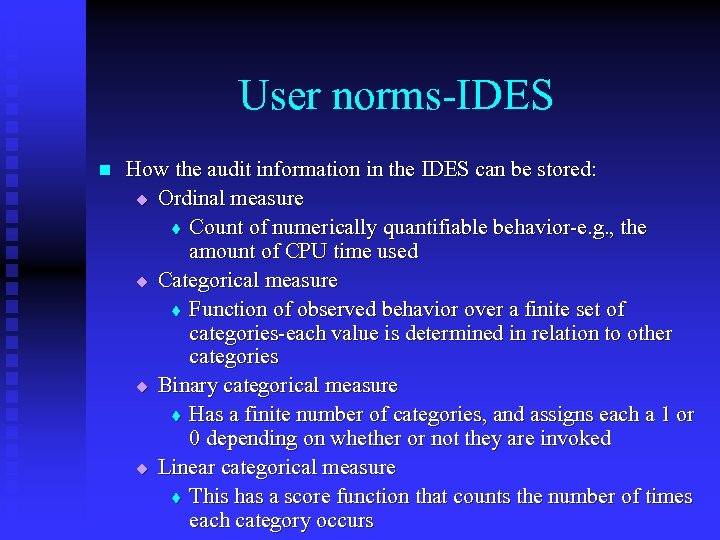 User norms-IDES

How the audit information in the IDES can be stored:

Ordinal measure

Count of numerically quantifiable behavior-e.g., the amount of CPU time used

Categorical measure

Function of observed behavior over a finite set of categories-each value is determined in relation to other categories

Binary categorical measure

Has a finite number of categories, and assigns each a 1 or 0 depending on whether or not they are invoked

Linear categorical measure

This has a score function that counts the number of times each category occurs